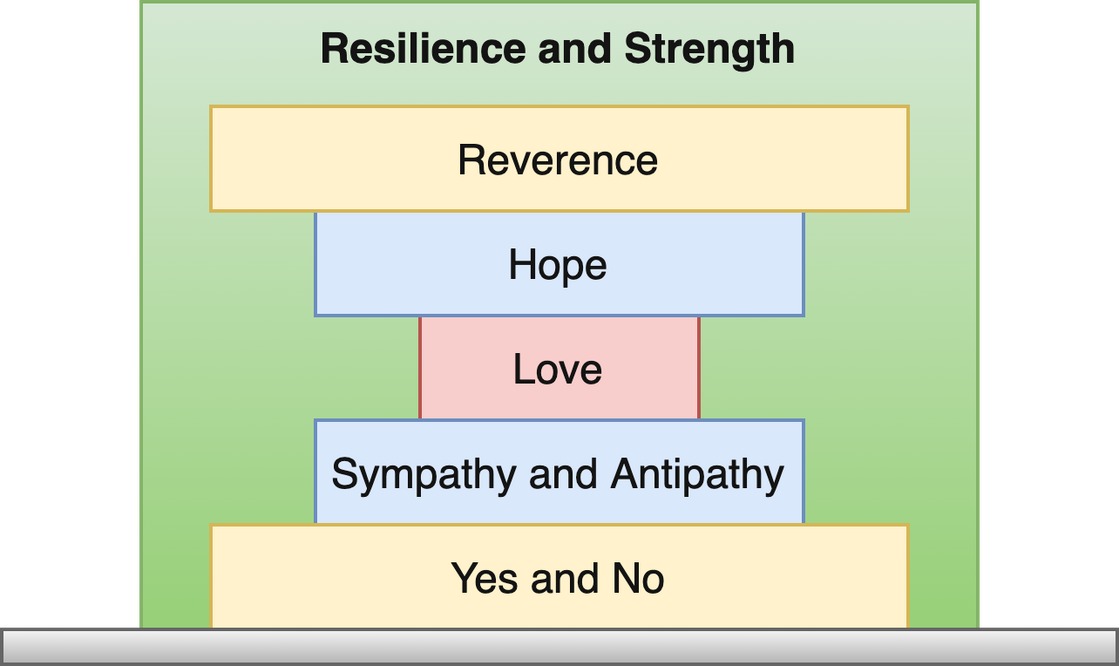 Resilience and Strength

Reverence

Hope

Love

Sympathy and Antipathy

Yes and No